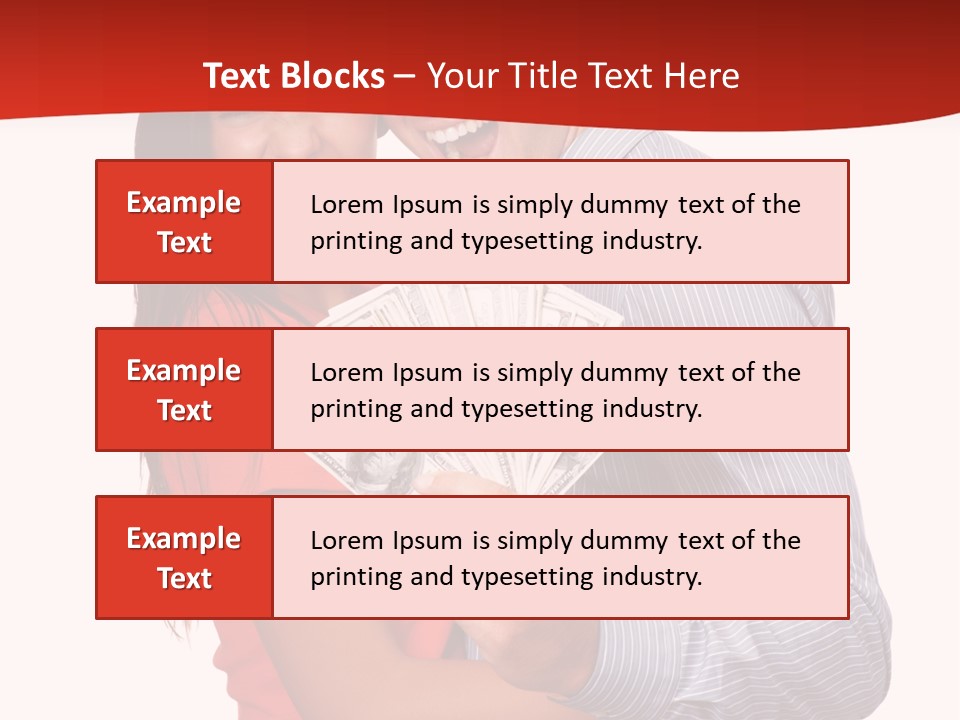 Text Blocks – Your Title Text Here

Example Text

Lorem Ipsum is simply dummy text of the printing and typesetting industry.

Example Text

Lorem Ipsum is simply dummy text of the printing and typesetting industry.

Example Text

Lorem Ipsum is simply dummy text of the printing and typesetting industry.